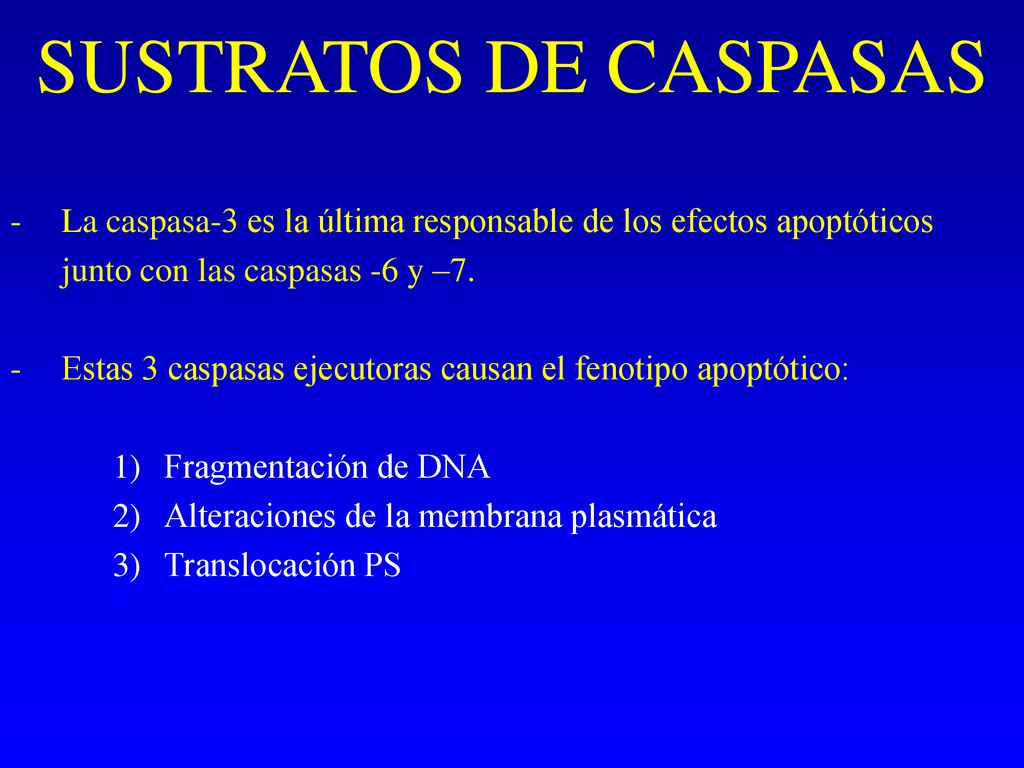 SUSTRATOS DE CASPASAS

- La caspasa-3 es la última responsable de los efectos apoptóticos junto con las caspasas -6 y –7.

- Estas 3 caspasas ejecutoras causan el fenotipo apoptótico:

1) Fragmentación de DNA
2) Alteraciones de la membrana plasmática
3) Translocación PS